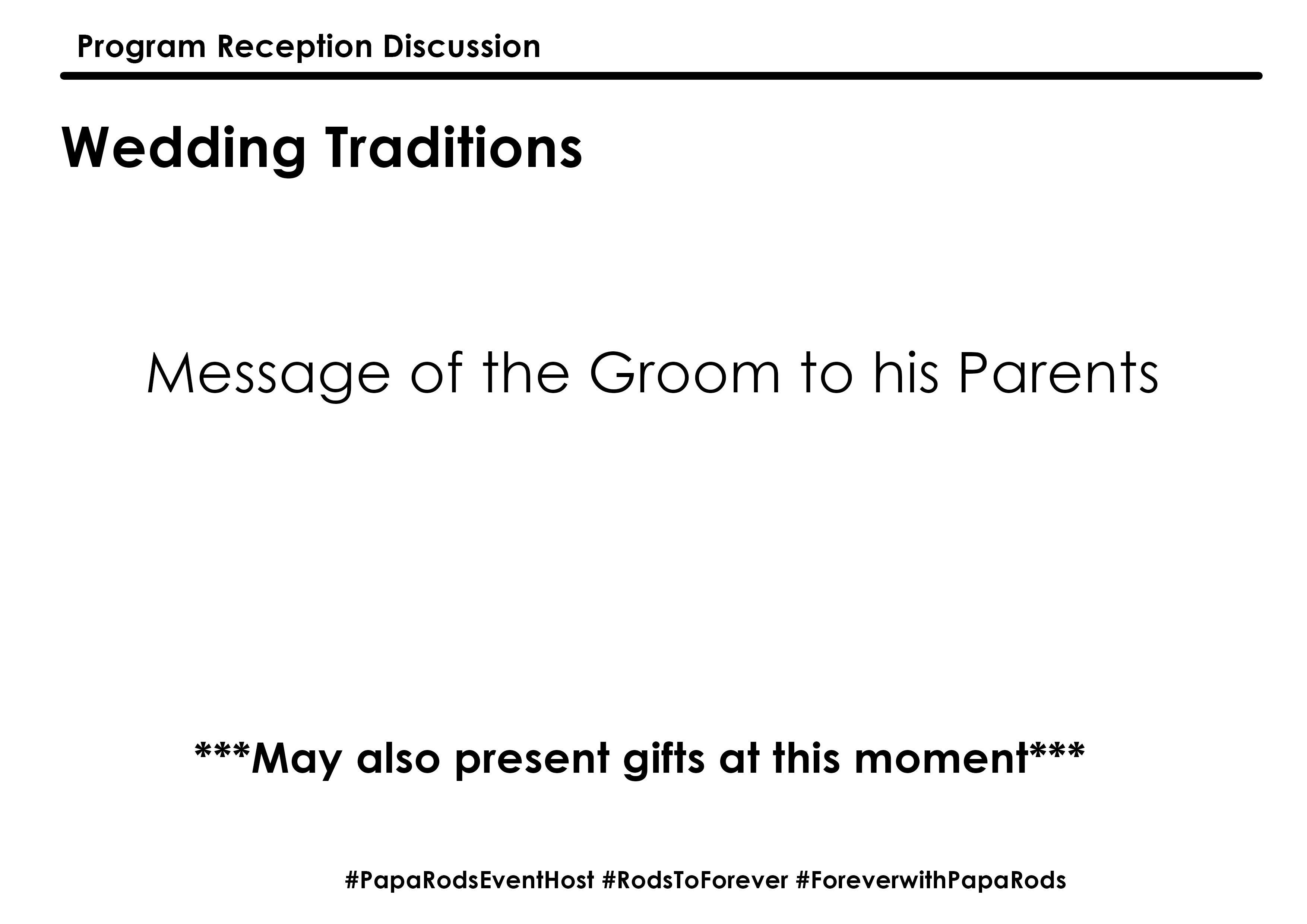 Program Reception Discussion

Wedding Traditions

Message of the Groom to his Parents

***May also present gifts at this moment***

#PapaRodsEventHost #RodsToForever #ForeverwithPapaRods